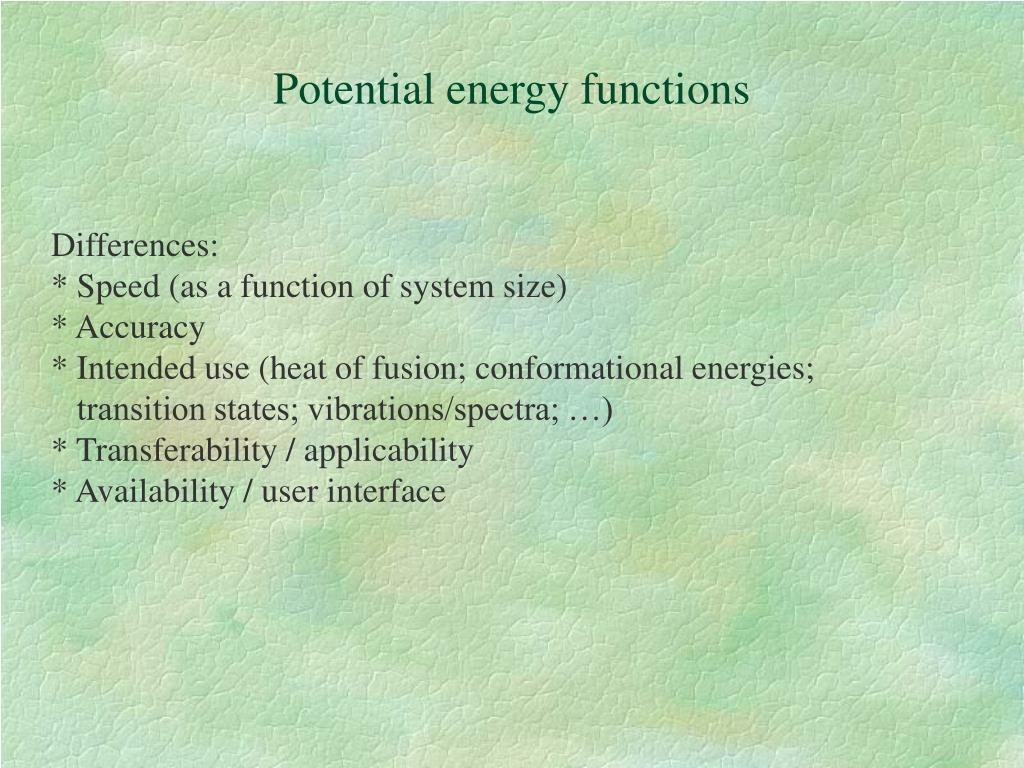 Potential energy functions

Differences:
* Speed (as a function of system size)
* Accuracy
* Intended use (heat of fusion; conformational energies; transition states; vibrations/spectra; …)
* Transferability / applicability
* Availability / user interface